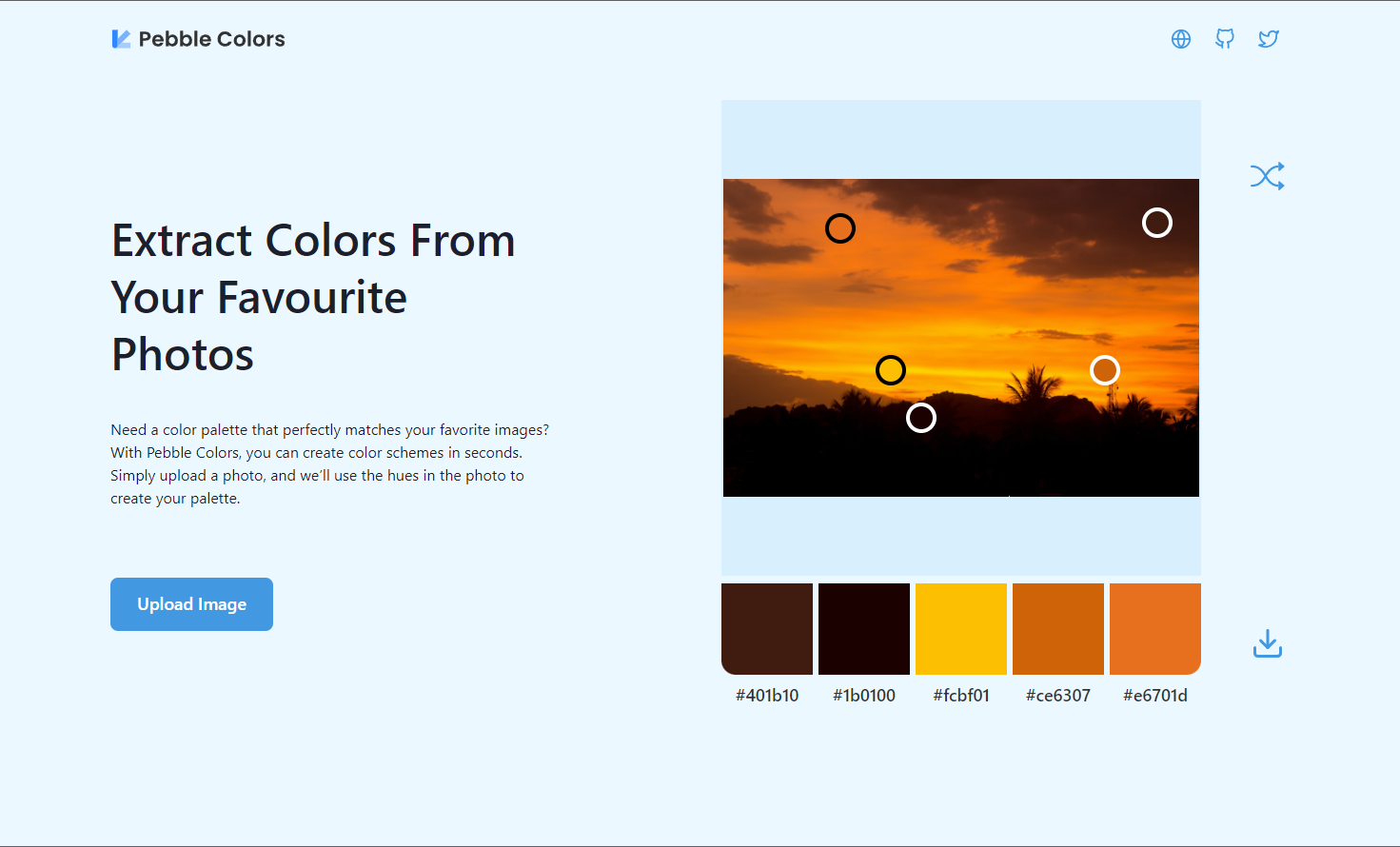 Pebble Colors

Extract Colors From Your Favourite Photos

Need a color palette that perfectly matches your favorite images? With Pebble Colors, you can create color schemes in seconds. Simply upload a photo, and we'll use the hues in the photo to create your palette.

Upload Image

#401b10 #1b0100 #fcbf01 #ce6307 #e6701d